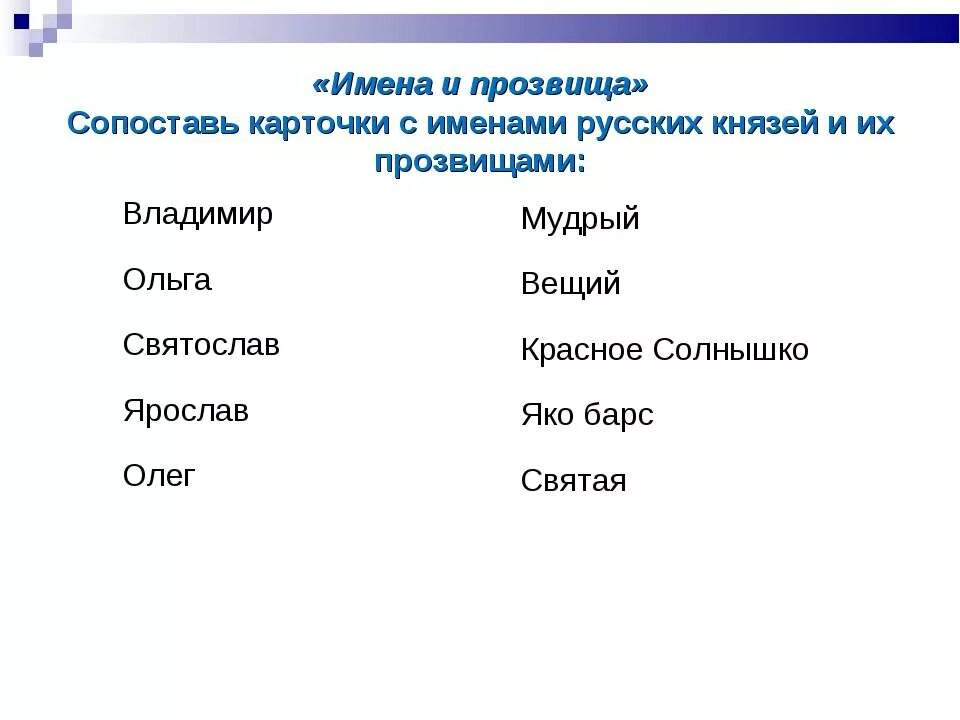 «Имена и прозвища»
Сопоставь карточки с именами русских князей и их прозвищами:

Владимир

Ольга

Святослав

Ярослав

Олег

Мудрый

Вещий

Красное Солнышко

Яко барс

Святая